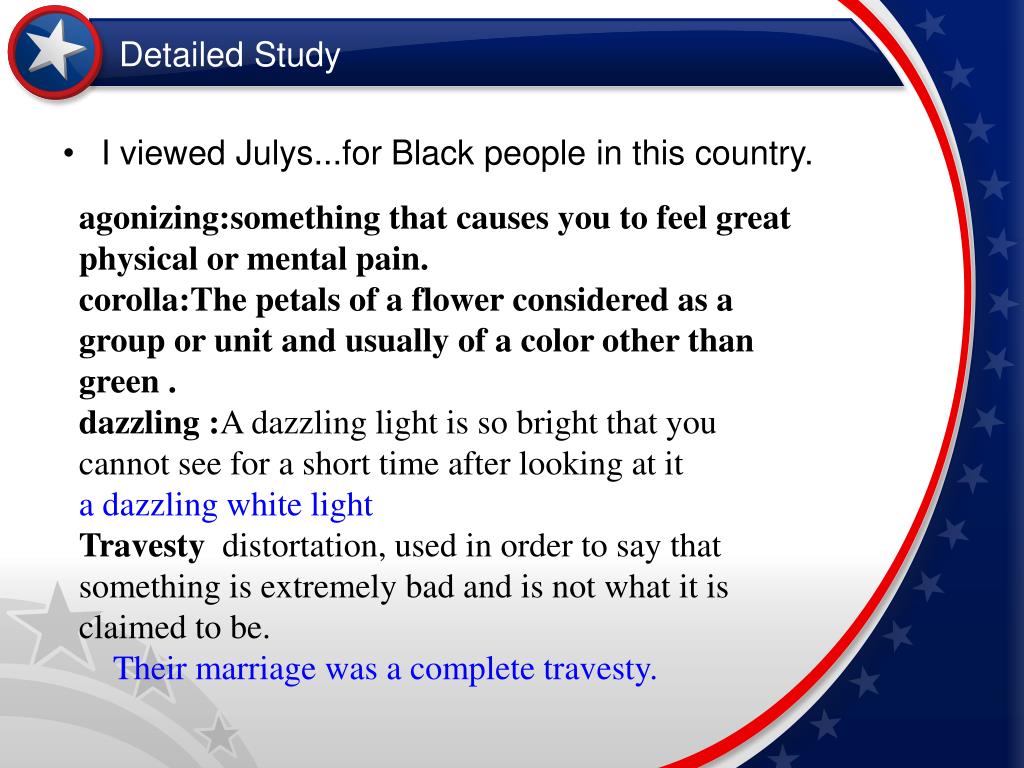 Detailed Study

• I viewed Julys...for Black people in this country.

agonizing:something that causes you to feel great physical or mental pain.
corolla:The petals of a flower considered as a group or unit and usually of a color other than green .
dazzling :A dazzling light is so bright that you cannot see for a short time after looking at it
a dazzling white light
Travesty distortation, used in order to say that something is extremely bad and is not what it is claimed to be.
Their marriage was a complete travesty.